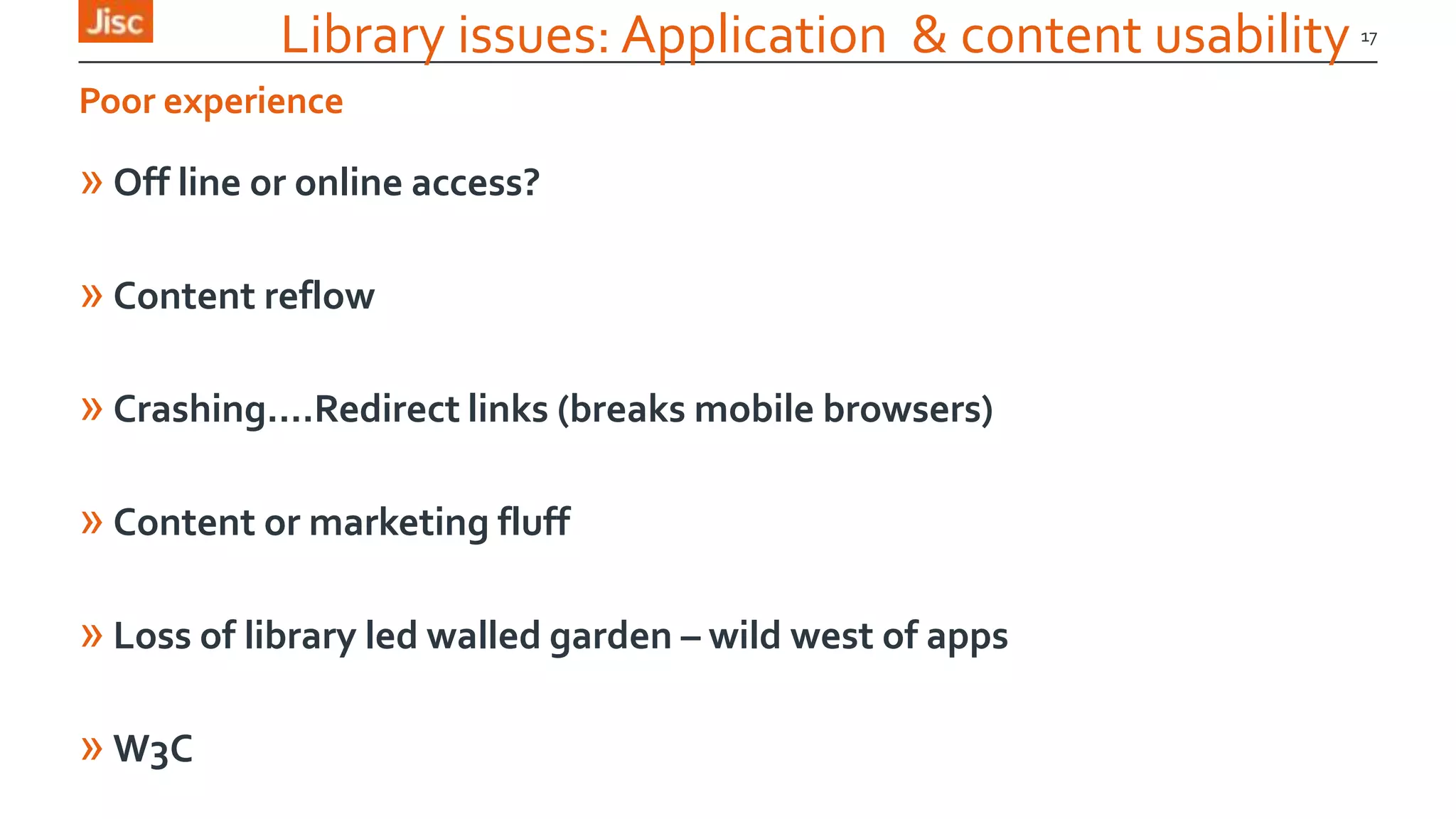 Jisc

Library issues: Application & content usability 17

Poor experience

» Off line or online access?

» Content reflow

» Crashing….Redirect links (breaks mobile browsers)

» Content or marketing fluff

» Loss of library led walled garden – wild west of apps

» W3C